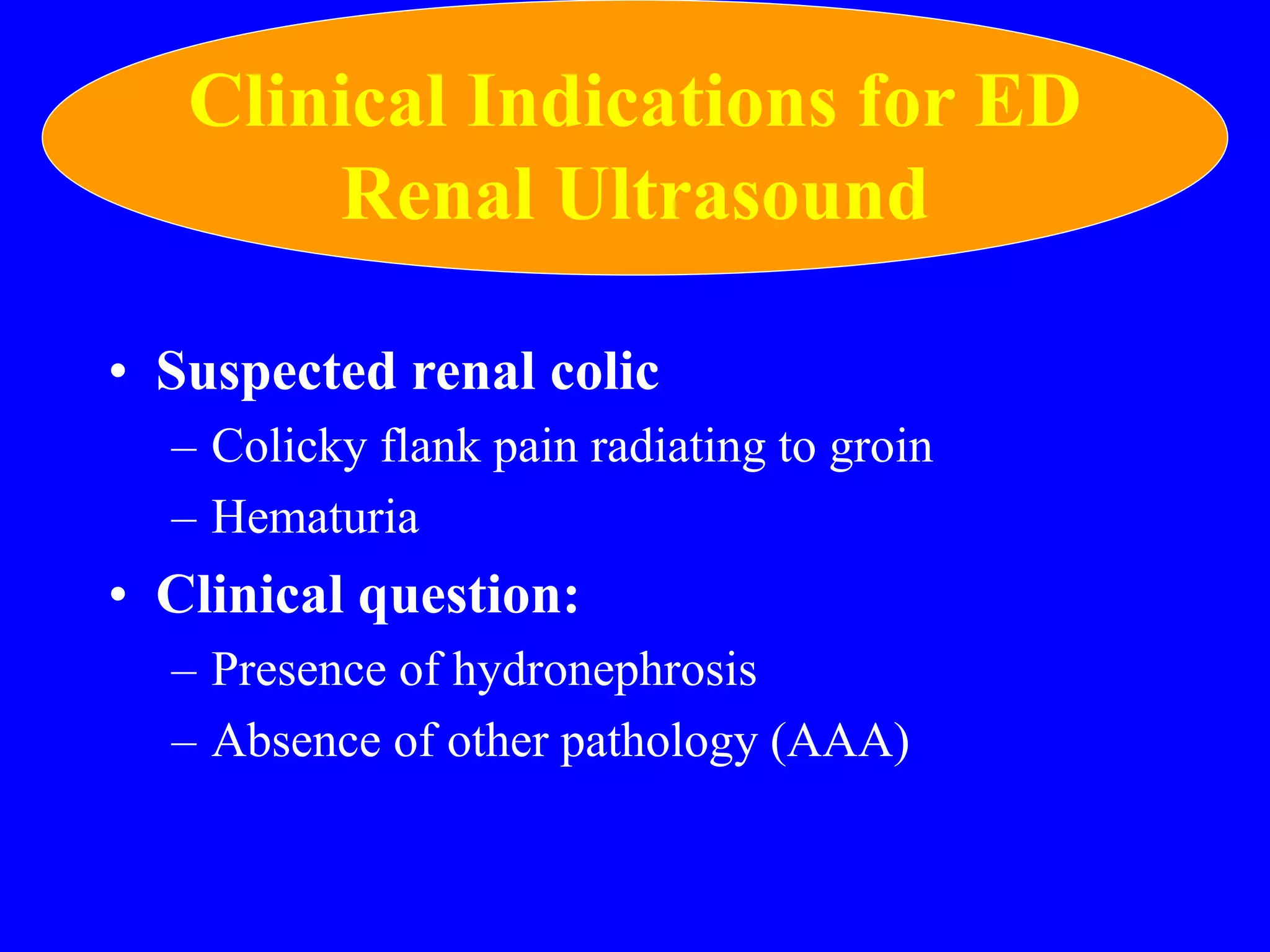 Clinical Indications for ED Renal Ultrasound

• Suspected renal colic
– Colicky flank pain radiating to groin
– Hematuria
• Clinical question:
– Presence of hydronephrosis
– Absence of other pathology (AAA)